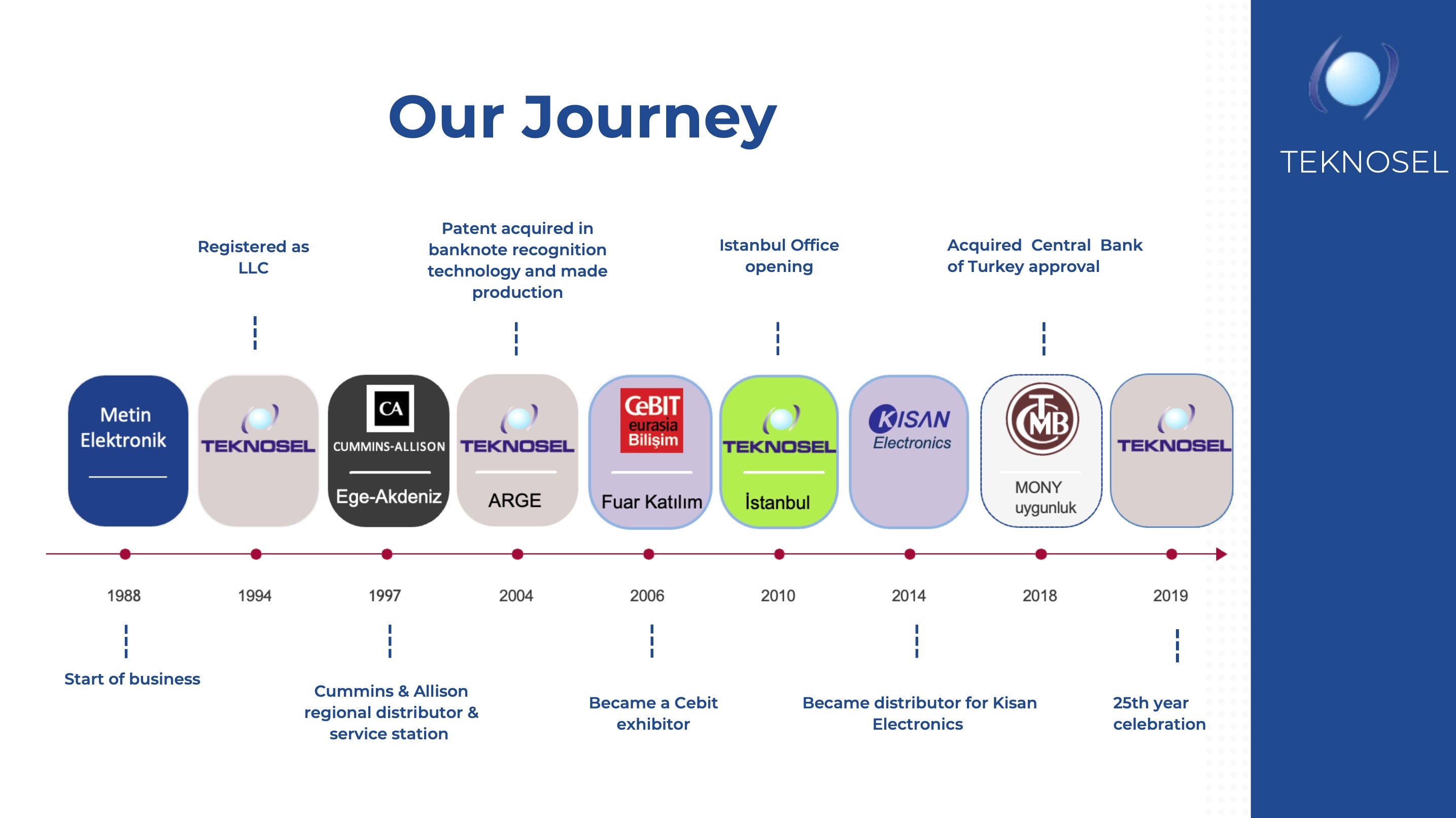 Our Journey

TEKNOSEL

Registered as LLC

Patent acquired in banknote recognition technology and made production

Istanbul Office opening

Acquired Central Bank of Turkey approval

Metin Elektronik

TEKNOSEL

CA
CUMMINS-ALLISON
Ege-Akdeniz

TEKNOSEL
ARGE

CeBIT eurasia Bilişim
Fuar Katılım

TEKNOSEL
İstanbul

KISAN Electronics

TCMB
MONY uygunluk

TEKNOSEL

1988
1994
1997
2004
2006
2010
2014
2018
2019

Start of business

Cummins & Allison regional distributor & service station

Became a Cebit exhibitor

Became distributor for Kisan Electronics

25th year celebration